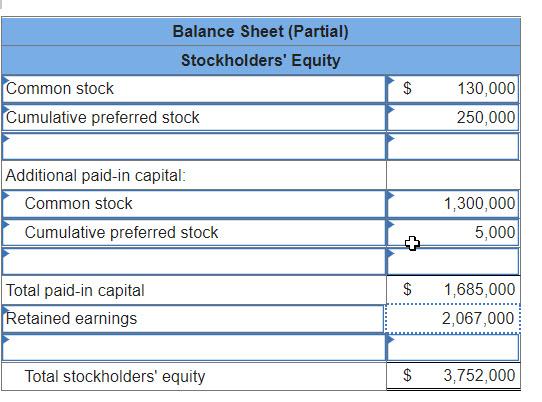 | Balance Sheet (Partial) | |
|---|---|
| Stockholders' Equity | |
| Common stock | $ 130,000 |
| Cumulative preferred stock | 250,000 |
| | |
| Additional paid-in capital: | |
| Common stock | 1,300,000 |
| Cumulative preferred stock | 5,000 |
| | |
| Total paid-in capital | $ 1,685,000 |
| Retained earnings | 2,067,000 |
| | |
| Total stockholders' equity | $ 3,752,000 |